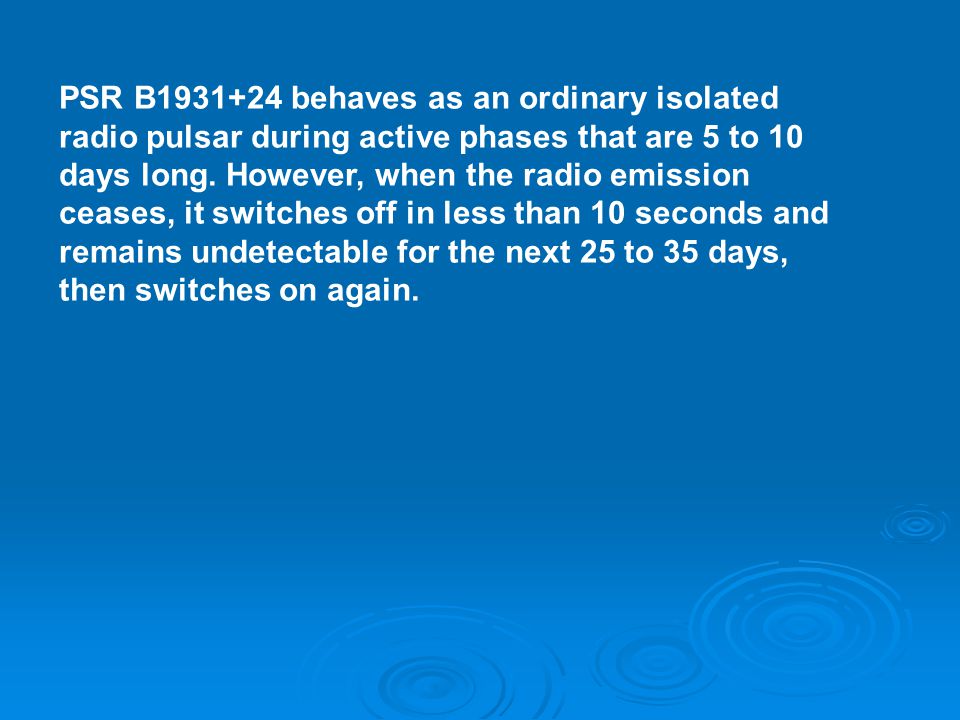 PSR B1931+24 behaves as an ordinary isolated radio pulsar during active phases that are 5 to 10 days long. However, when the radio emission ceases, it switches off in less than 10 seconds and remains undetectable for the next 25 to 35 days, then switches on again.